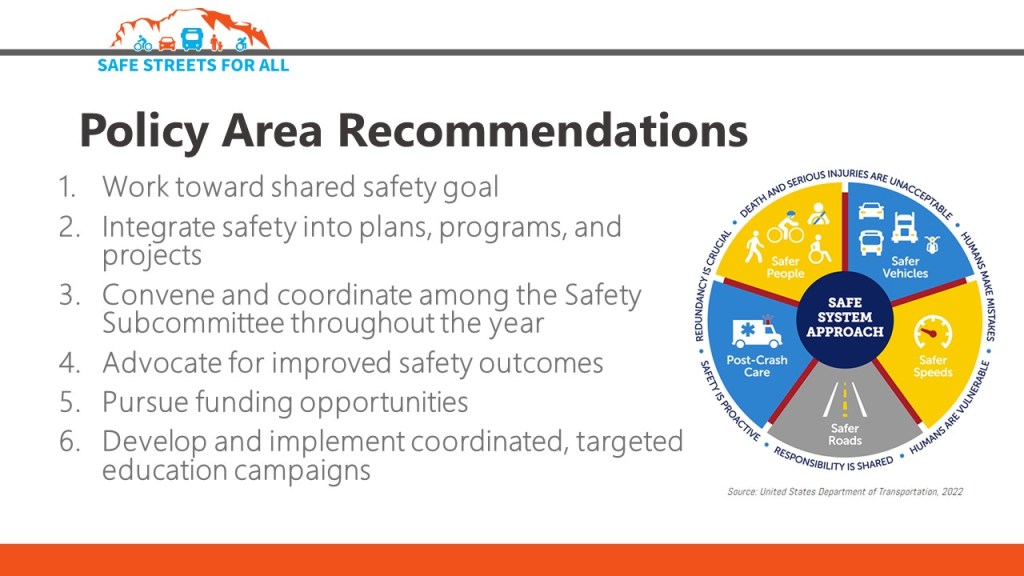 SAFE STREETS FOR ALL

Policy Area Recommendations

1. Work toward shared safety goal
2. Integrate safety into plans, programs, and projects
3. Convene and coordinate among the Safety Subcommittee throughout the year
4. Advocate for improved safety outcomes
5. Pursue funding opportunities
6. Develop and implement coordinated, targeted education campaigns

DEATH AND SERIOUS INJURIES ARE UNACCEPTABLE
HUMANS MAKE MISTAKES
HUMANS ARE VULNERABLE
RESPONSIBILITY IS SHARED
SAFETY IS PROACTIVE
REDUNDANCY IS CRUCIAL

Safer People
Safer Vehicles
Safer Speeds
Safer Roads
Post-Crash Care
SAFE SYSTEM APPROACH

Source: United States Department of Transportation, 2022